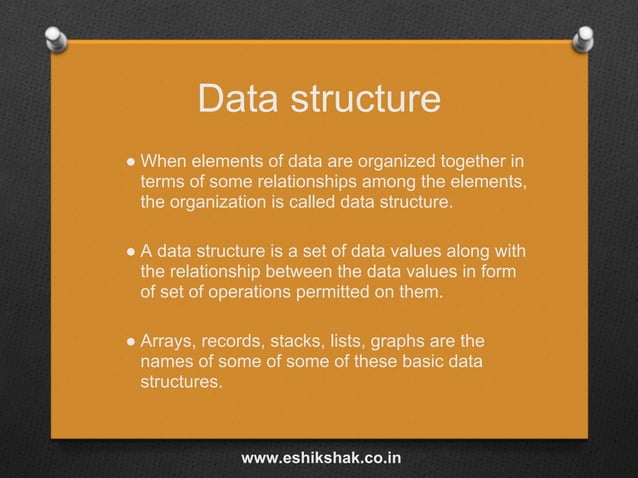 Data structure

● When elements of data are organized together in terms of some relationships among the elements, the organization is called data structure.

● A data structure is a set of data values along with the relationship between the data values in form of set of operations permitted on them.

● Arrays, records, stacks, lists, graphs are the names of some of some of these basic data structures.

www.eshikshak.co.in